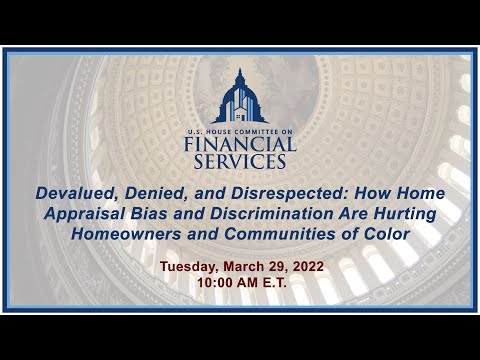 U.S. HOUSE COMMITTEE ON
FINANCIAL SERVICES

Devalued, Denied, and Disrespected: How Home Appraisal Bias and Discrimination Are Hurting Homeowners and Communities of Color

Tuesday, March 29, 2022
10:00 AM E.T.